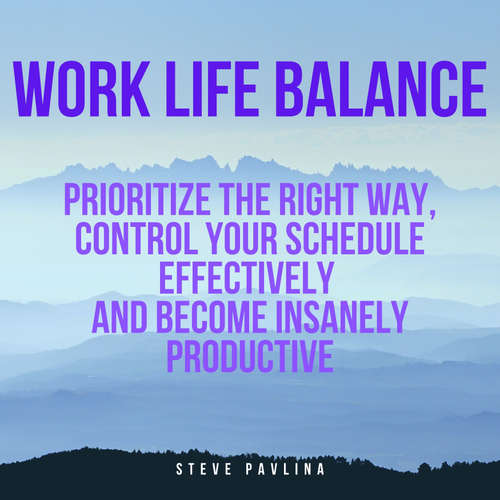 WORK LIFE BALANCE

PRIORITIZE THE RIGHT WAY, CONTROL YOUR SCHEDULE EFFECTIVELY AND BECOME INSANELY PRODUCTIVE

STEVE PAVLINA